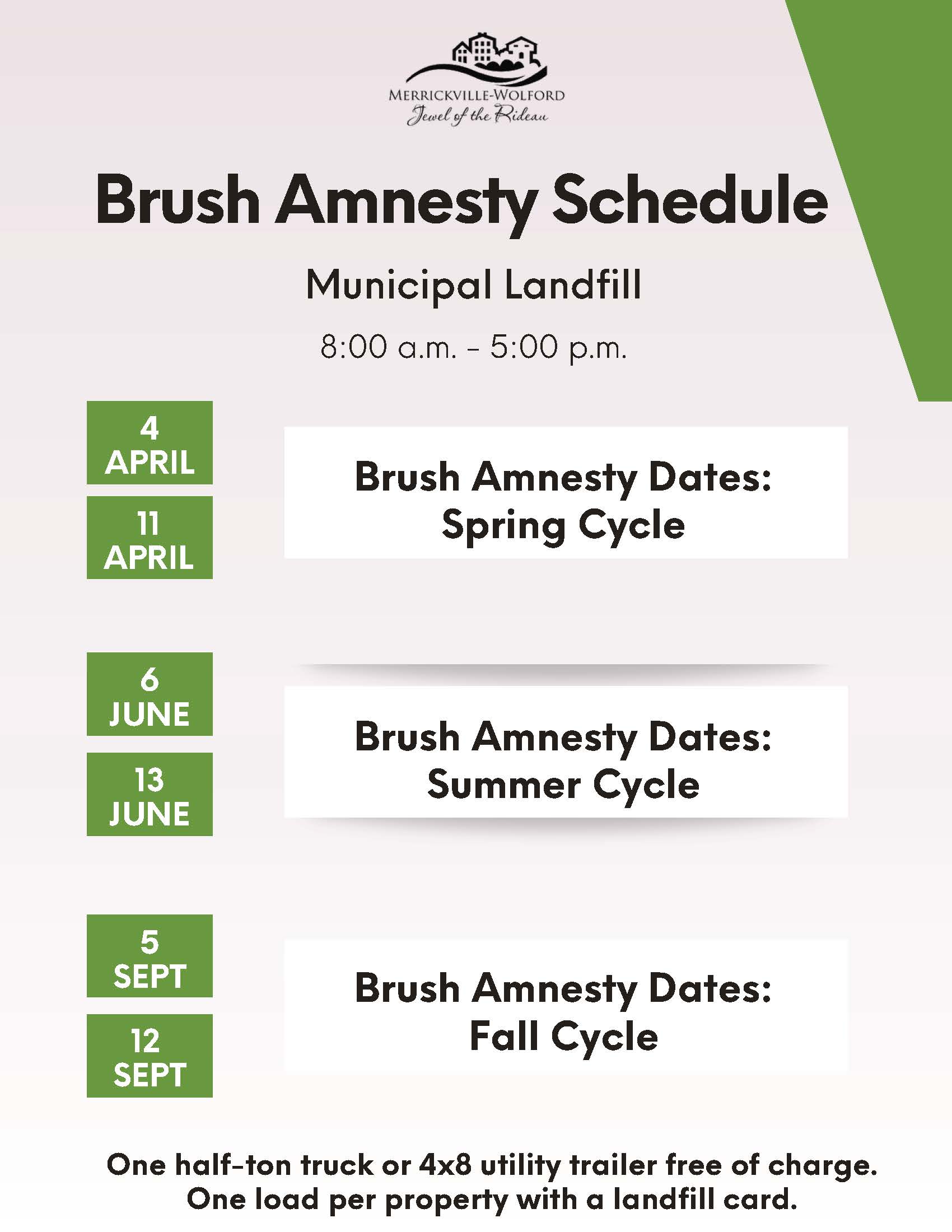 MERRICKVILLE-WOLFORD
Jewel of the Rideau

Brush Amnesty Schedule

Municipal Landfill

8:00 a.m. - 5:00 p.m.

4
APRIL

11
APRIL

Brush Amnesty Dates:
Spring Cycle

6
JUNE

13
JUNE

Brush Amnesty Dates:
Summer Cycle

5
SEPT

12
SEPT

Brush Amnesty Dates:
Fall Cycle

One half-ton truck or 4x8 utility trailer free of charge.
One load per property with a landfill card.